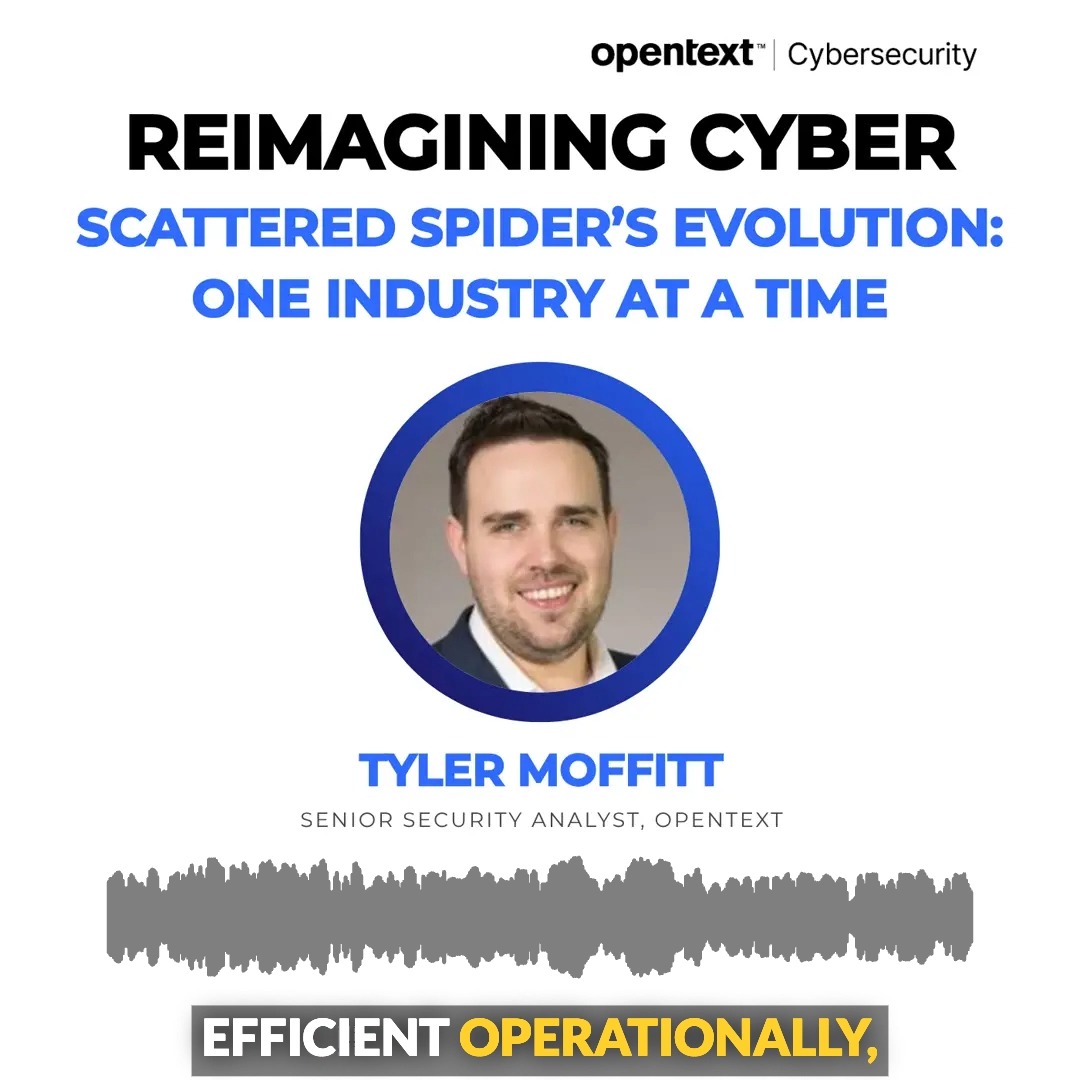 opentext™ | Cybersecurity

REIMAGINING CYBER

SCATTERED SPIDER'S EVOLUTION: ONE INDUSTRY AT A TIME

TYLER MOFFITT

SENIOR SECURITY ANALYST, OPENTEXT

EFFICIENT OPERATIONALLY,